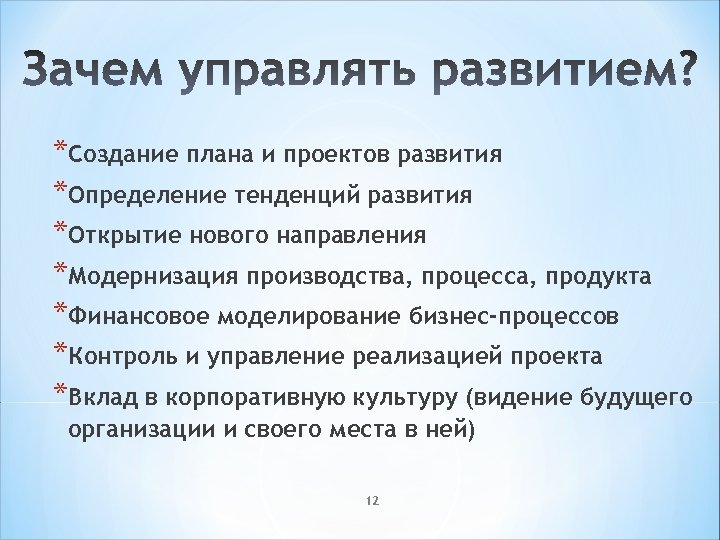 Зачем управлять развитием?

*Создание плана и проектов развития
*Определение тенденций развития
*Открытие нового направления
*Модернизация производства, процесса, продукта
*Финансовое моделирование бизнес-процессов
*Контроль и управление реализацией проекта
*Вклад в корпоративную культуру (видение будущего организации и своего места в ней)

12